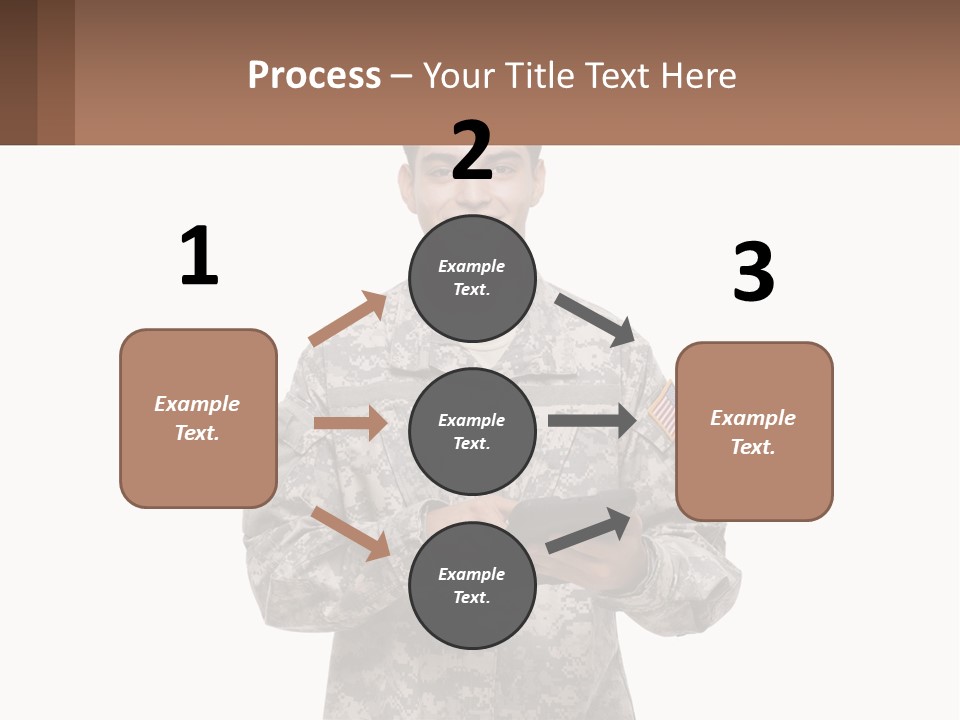 Process – Your Title Text Here

1

Example Text.

2

Example Text.

Example Text.

Example Text.

3

Example Text.